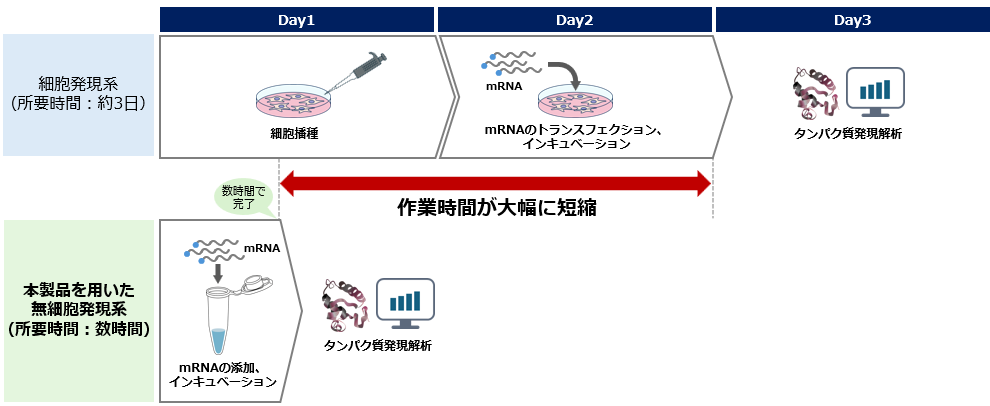 Day1

Day2

Day3

細胞発現系
(所要時間：約3日)

細胞播種

mRNA

mRNAのトランスフェクション、インキュベーション

タンパク質発現解析

数時間で完了

作業時間が大幅に短縮

本製品を用いた無細胞発現系
(所要時間：数時間)

mRNA

mRNAの添加、インキュベーション

タンパク質発現解析